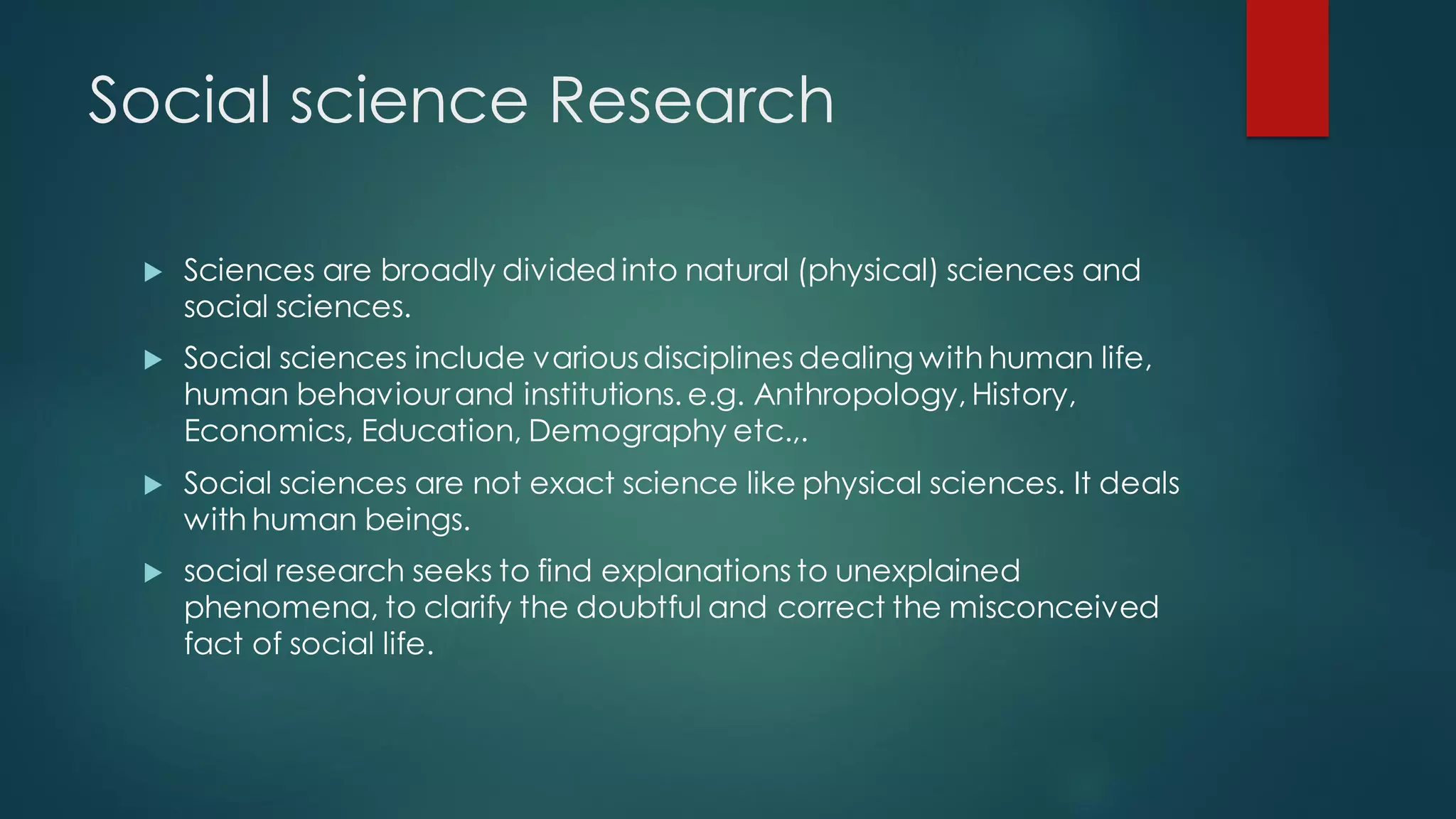 Social science Research

▶ Sciences are broadly divided into natural (physical) sciences and social sciences.

▶ Social sciences include various disciplines dealing with human life, human behaviour and institutions. e.g. Anthropology, History, Economics, Education, Demography etc.,.

▶ Social sciences are not exact science like physical sciences. It deals with human beings.

▶ social research seeks to find explanations to unexplained phenomena, to clarify the doubtful and correct the misconceived fact of social life.